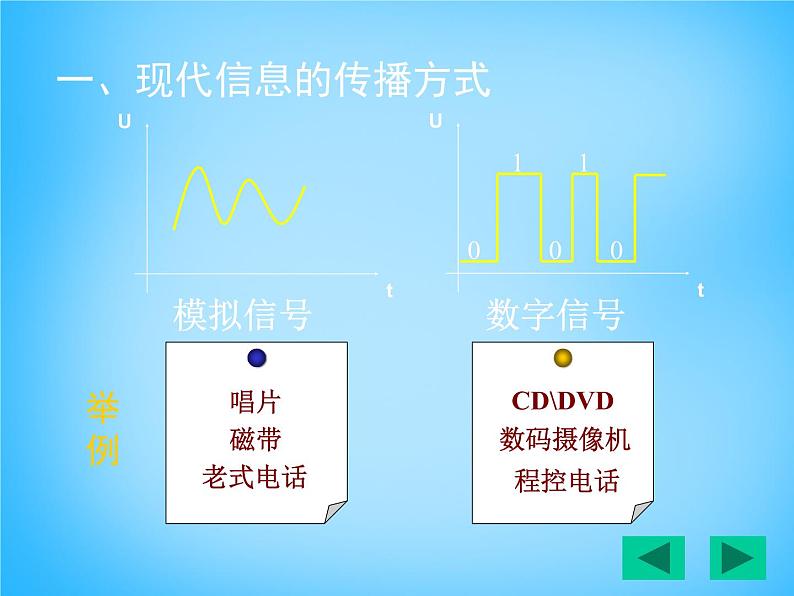 一、现代信息的传播方式

U

t

模拟信号

U

1 1

0 0 0

t

数字信号

举例

唱片
磁带
老式电话

CD\DVD
数码摄像机
程控电话